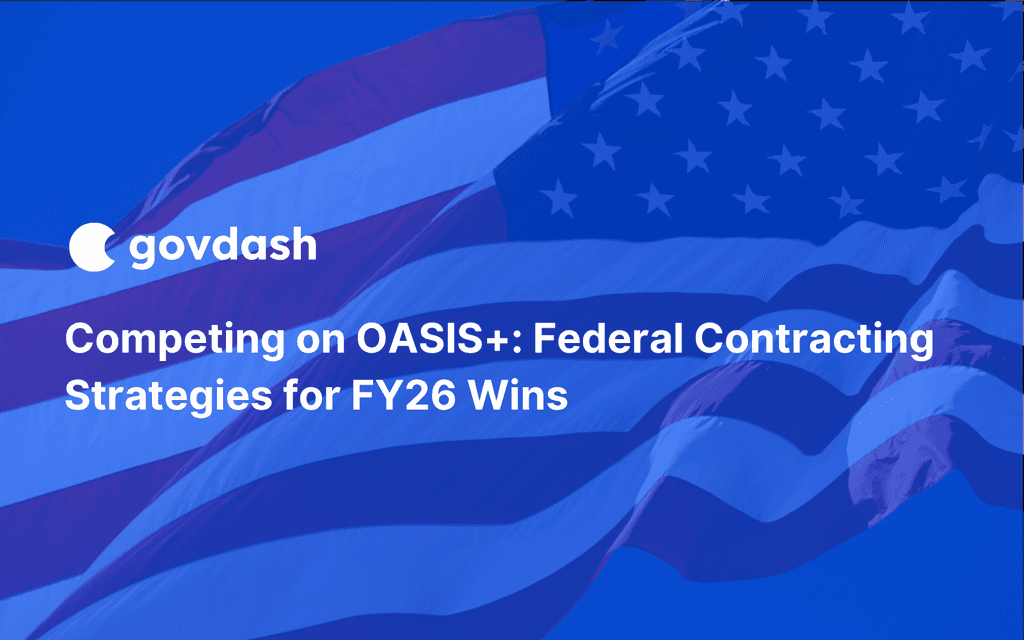 govdash

Competing on OASIS+: Federal Contracting Strategies for FY26 Wins